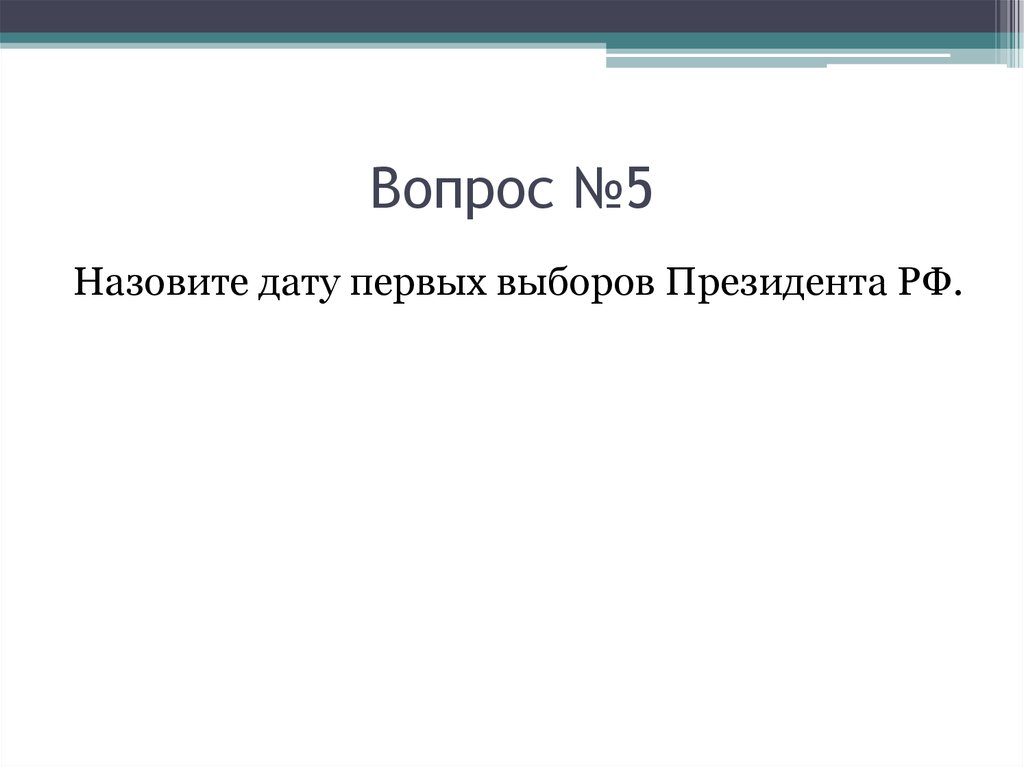 Вопрос №5

Назовите дату первых выборов Президента РФ.